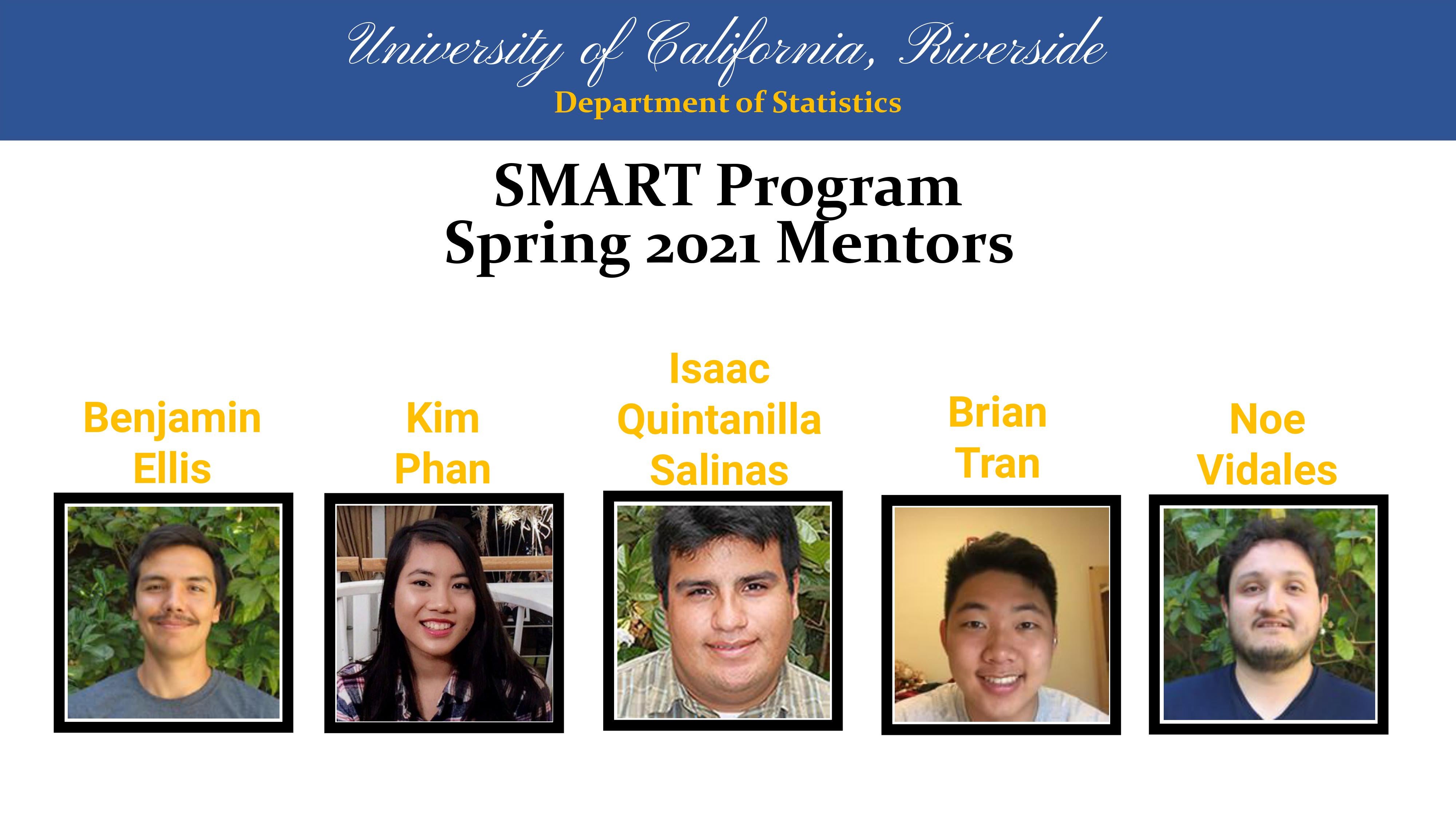 University of California, Riverside
Department of Statistics

SMART Program
Spring 2021 Mentors

Benjamin Ellis

Kim Phan

Isaac Quintanilla Salinas

Brian Tran

Noe Vidales